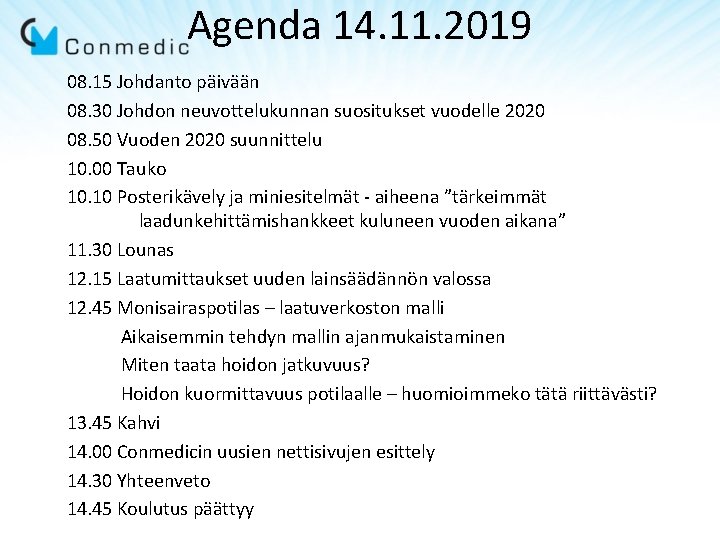 Conmedic

Agenda 14.11.2019

08.15 Johdanto päivään

08.30 Johdon neuvottelukunnan suositukset vuodelle 2020

08.50 Vuoden 2020 suunnittelu

10.00 Tauko

10.10 Posterikävely ja miniesitelmät - aiheena ”tärkeimmät laadunkehittämishankkeet kuluneen vuoden aikana”

11.30 Lounas

12.15 Laatumittaukset uuden lainsäädännön valossa

12.45 Monisairaspotilas – laatuverkoston malli

Aikaisemmin tehdyn mallin ajanmukaistaminen

Miten taata hoidon jatkuvuus?

Hoidon kuormittavuus potilaalle – huomioimmeko tätä riittävästi?

13.45 Kahvi

14.00 Conmedicin uusien nettisivujen esittely

14.30 Yhteenveto

14.45 Koulutus päättyy